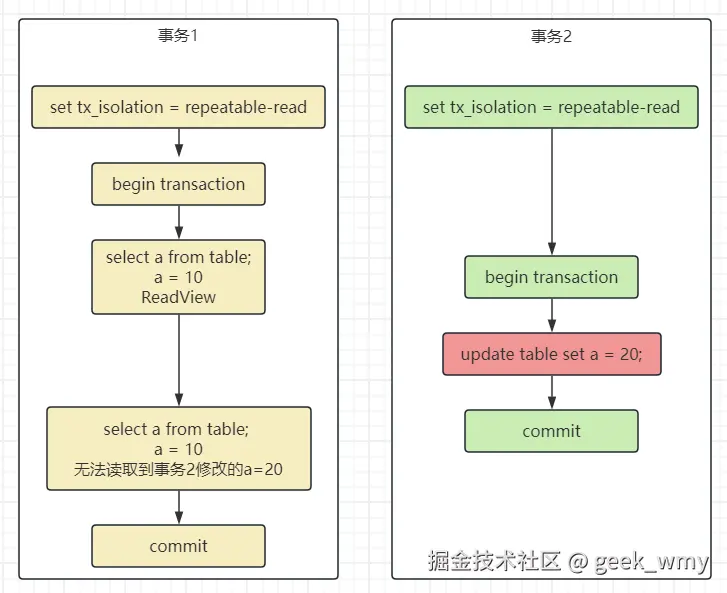 事务1

set tx_isolation = repeatable-read

begin transaction

select a from table;
a = 10
ReadView

select a from table;
a = 10
无法读取到事务2修改的a=20

commit

事务2

set tx_isolation = repeatable-read

begin transaction

update table set a = 20;

commit

掘金技术社区 @ geek_wmy